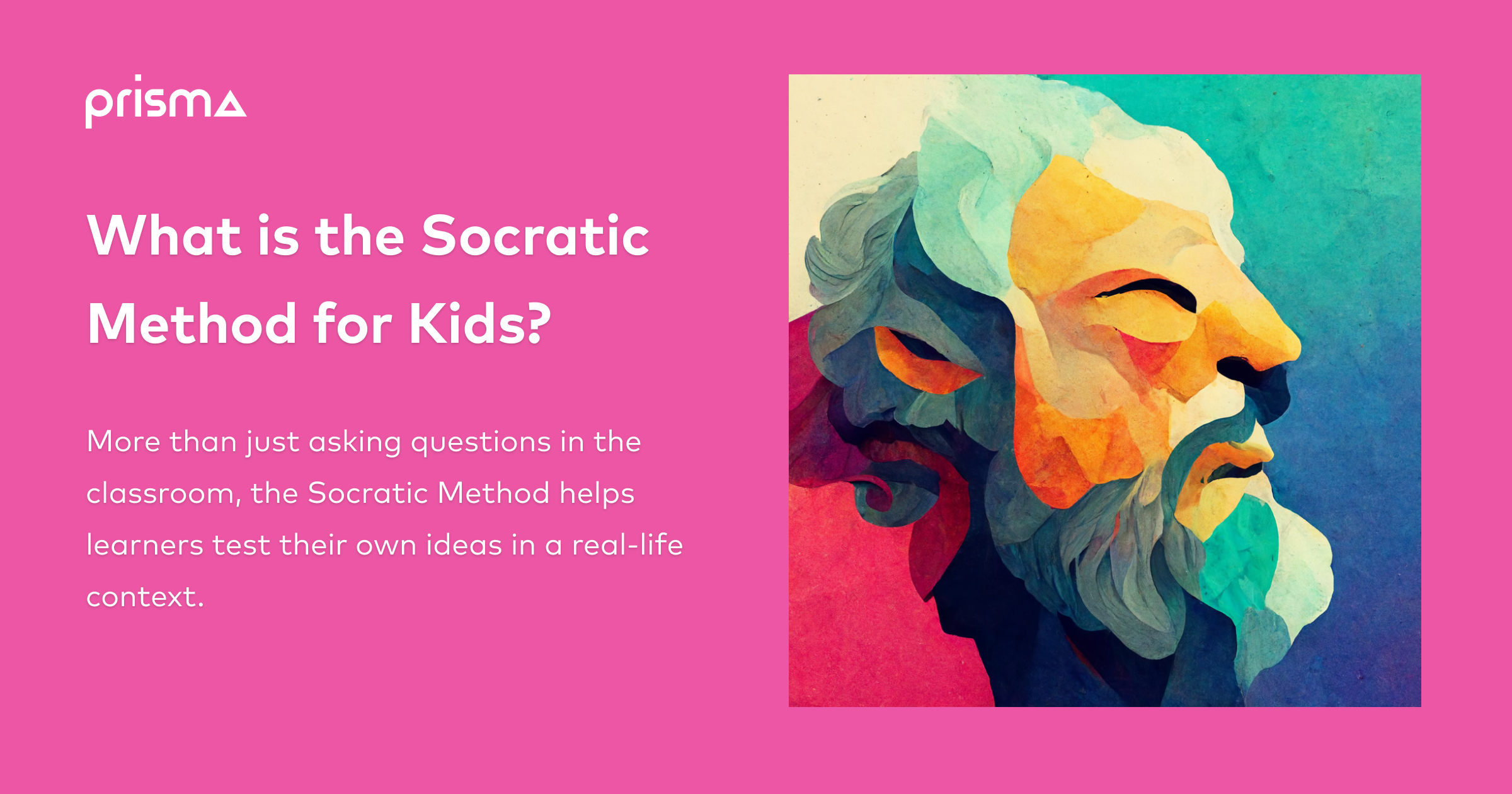 prisma

What is the Socratic Method for Kids?

More than just asking questions in the classroom, the Socratic Method helps learners test their own ideas in a real-life context.